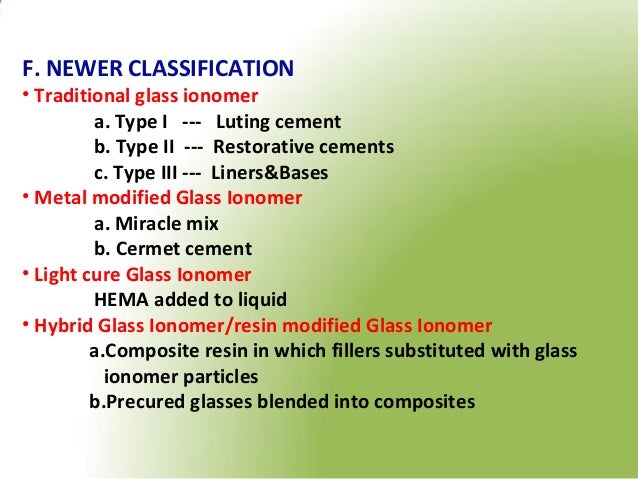 F. NEWER CLASSIFICATION

• Traditional glass ionomer

a. Type I --- Luting cement

b. Type II --- Restorative cements

c. Type III --- Liners&Bases

• Metal modified Glass Ionomer

a. Miracle mix

b. Cermet cement

• Light cure Glass Ionomer

HEMA added to liquid

• Hybrid Glass Ionomer/resin modified Glass Ionomer

a.Composite resin in which fillers substituted with glass ionomer particles

b.Precured glasses blended into composites